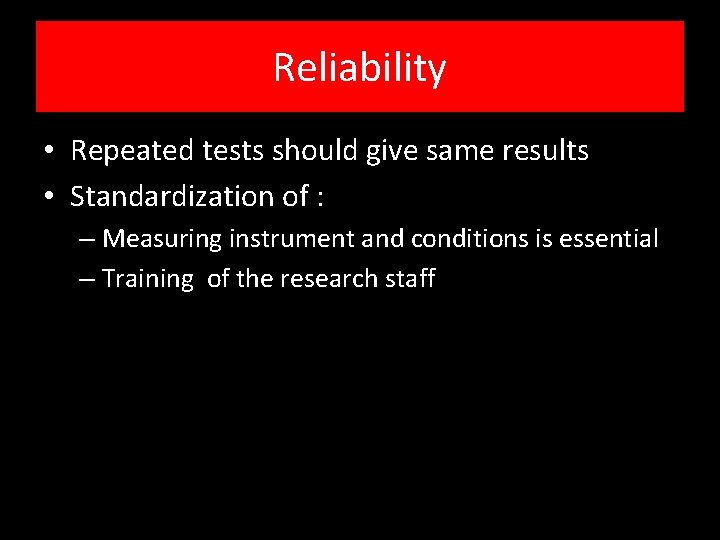 Reliability

• Repeated tests should give same results
• Standardization of :
– Measuring instrument and conditions is essential
– Training of the research staff